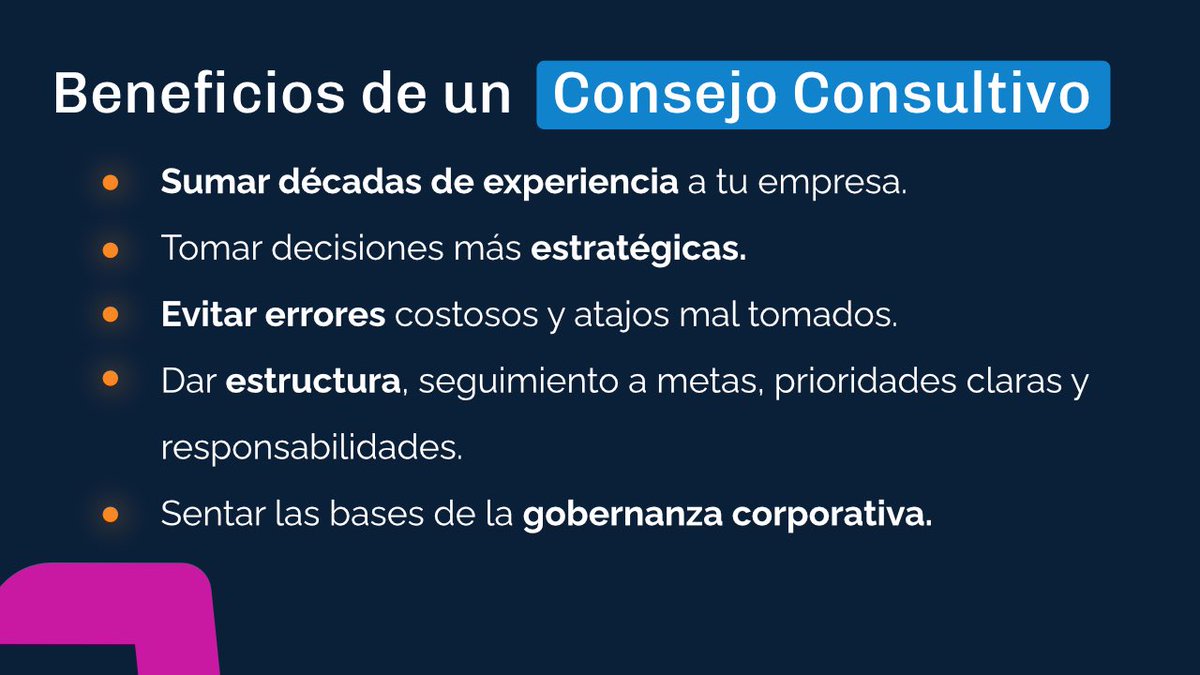 Beneficios de un Consejo Consultivo

- Sumar décadas de experiencia a tu empresa.
- Tomar decisiones más estratégicas.
- Evitar errores costosos y atajos mal tomados.
- Dar estructura, seguimiento a metas, prioridades claras y responsabilidades.
- Sentar las bases de la gobernanza corporativa.